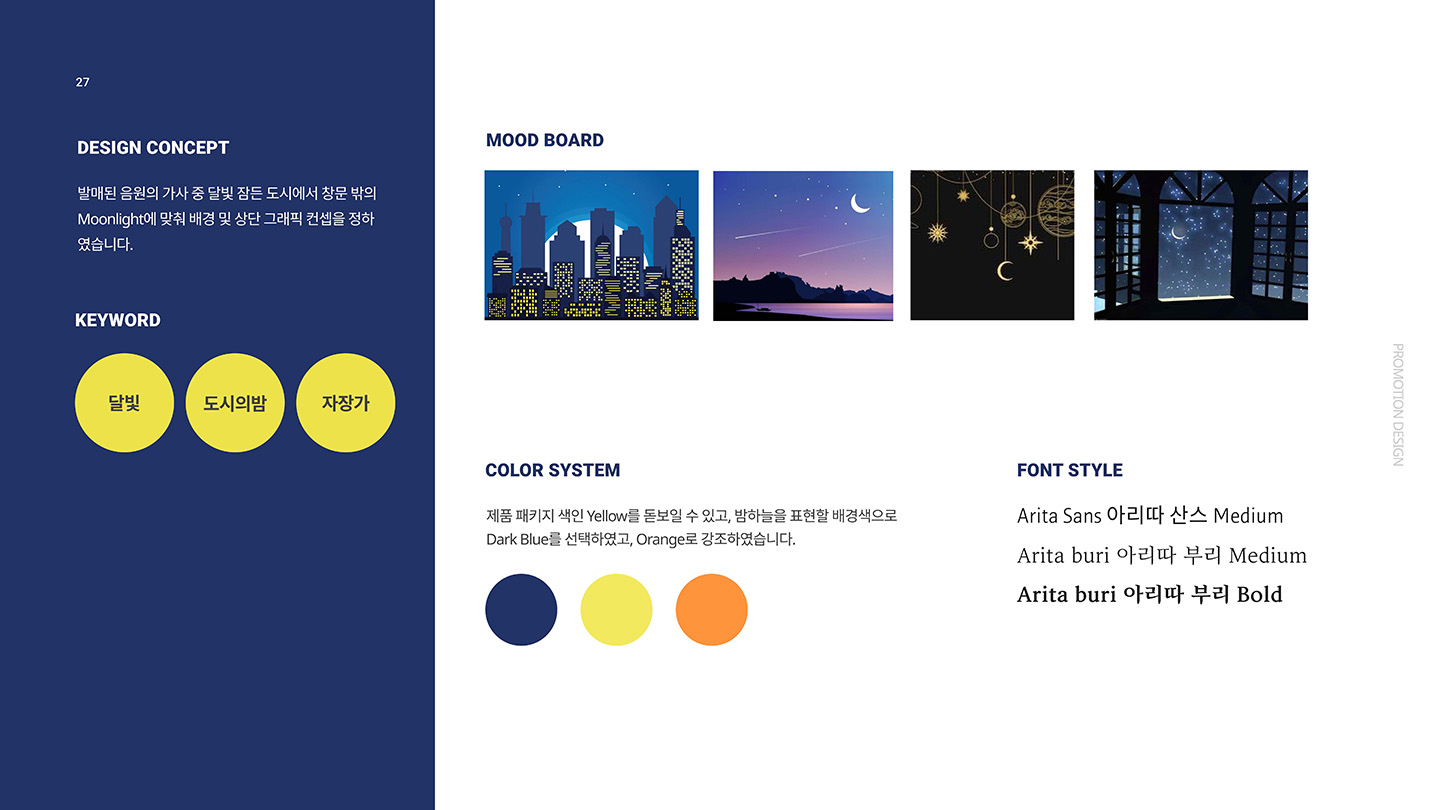 27

DESIGN CONCEPT

발매된 음원의 가사 중 달빛 잠든 도시에서 창문 밖의 Moonlight에 맞춰 배경 및 상단 그래픽 컨셉을 정하였습니다.

KEYWORD

달빛

도시의밤

자장가

MOOD BOARD

COLOR SYSTEM

제품 패키지 색인 Yellow를 돋보일 수 있고, 밤하늘을 표현할 배경색으로 Dark Blue를 선택하였고, Orange로 강조하였습니다.

FONT STYLE

Arita Sans 아리따 산스 Medium

Arita buri 아리따 부리 Medium

Arita buri 아리따 부리 Bold

PROMOTION DESIGN